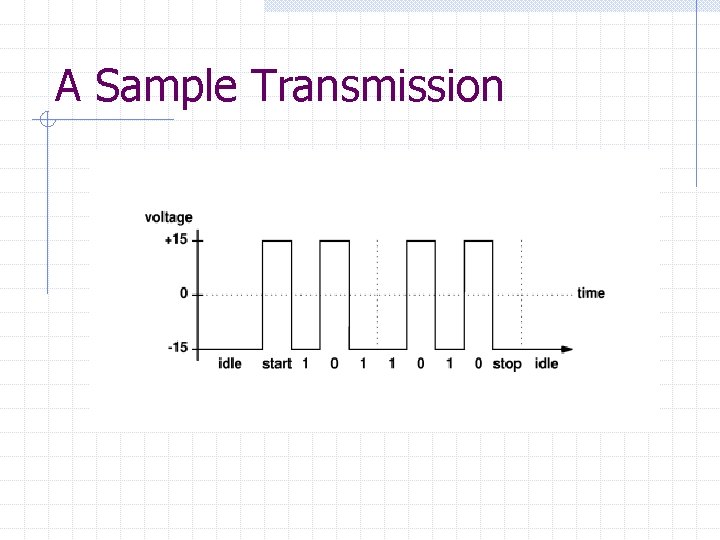 A Sample Transmission

voltage
+15
0
-15
time
idle start 1 0 1 1 0 1 0 stop idle